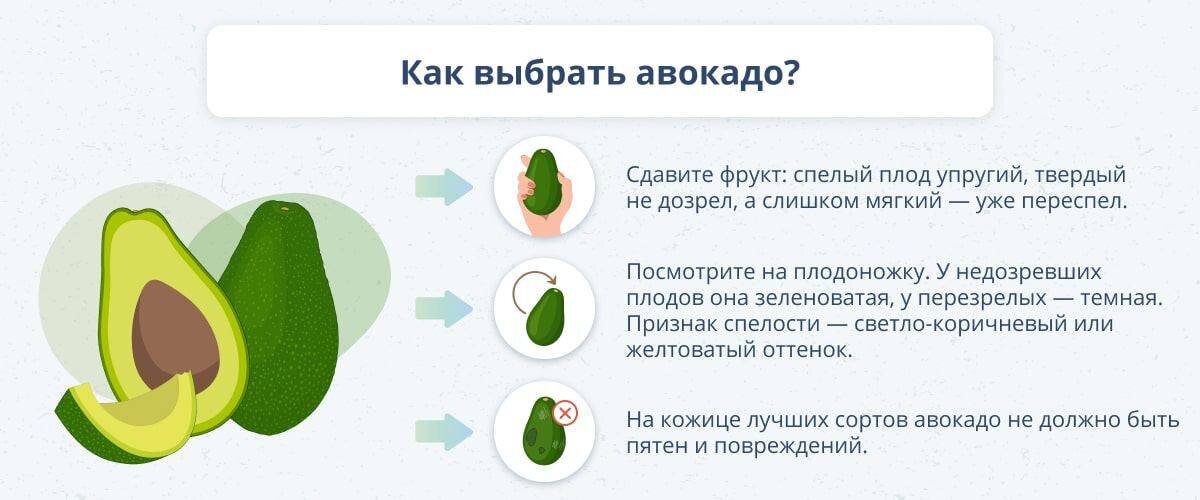 Как выбрать авокадо?

Сдавите фрукт: спелый плод упругий, твердый не дозрел, а слишком мягкий — уже переспел.

Посмотрите на плодоножку. У недозревших плодов она зеленоватая, у перезрелых — темная. Признак спелости — светло-коричневый или желтоватый оттенок.

На кожице лучших сортов авокадо не должно быть пятен и повреждений.